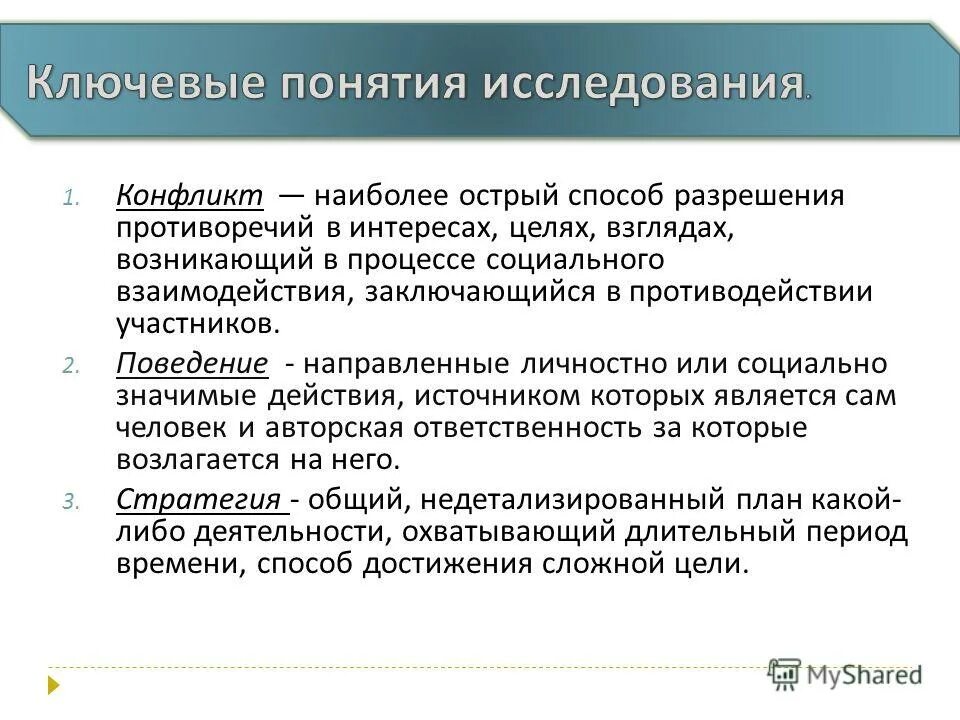 Ключевые понятия исследования.

1. Конфликт — наиболее острый способ разрешения противоречий в интересах, целях, взглядах, возникающий в процессе социального взаимодействия, заключающийся в противодействии участников.

2. Поведение - направленные личностно или социально значимые действия, источником которых является сам человек и авторская ответственность за которые возлагается на него.

3. Стратегия - общий, недетализированный план какой-либо деятельности, охватывающий длительный период времени, способ достижения сложной цели.

MyShared